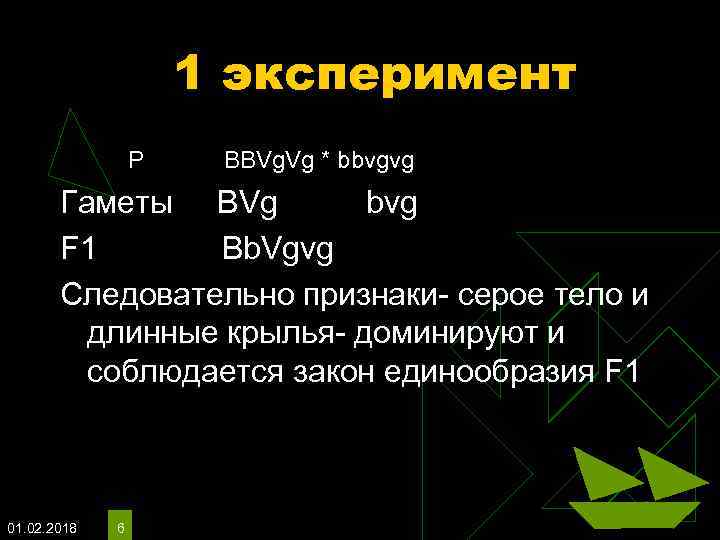 1 эксперимент

P BBVgVg * bbvgvg

Гаметы BVg bvg

F1 BbVgvg

Следовательно признаки- серое тело и длинные крылья- доминируют и соблюдается закон единообразия F1

01.02.2018

6